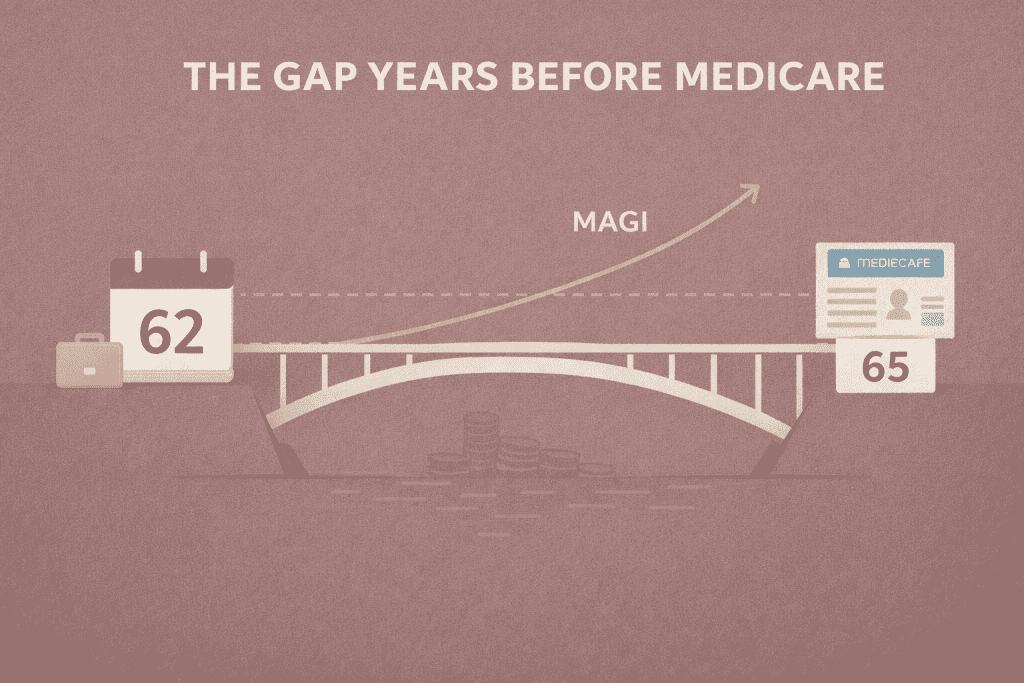 THE GAP YEARS BEFORE MEDICARE

MAGI

62

MEDIECAFE

65